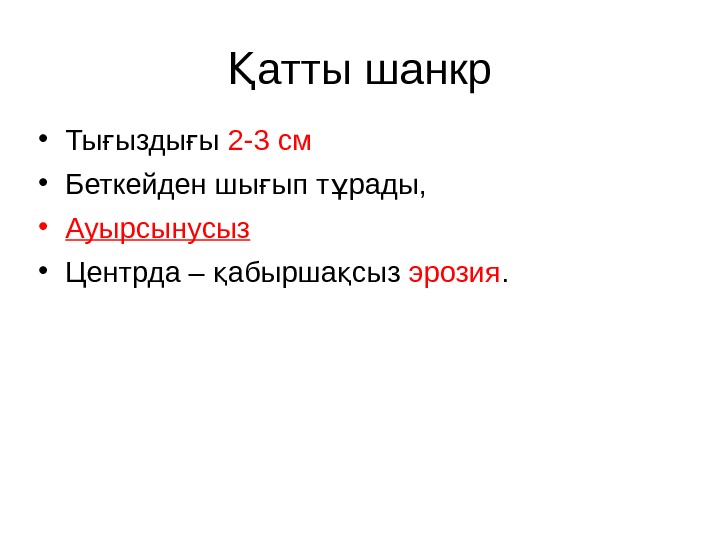 Қатты шанкр

• Тығыздығы 2-3 см
• Беткейден шығып тұрады,
• Ауырсынусыз
• Центрда – қабыршақсыз эрозия.